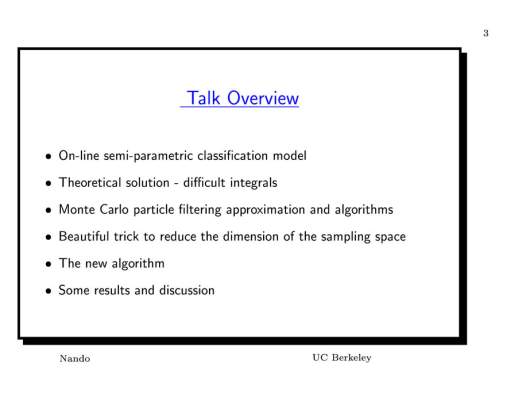 3

Talk Overview

• On-line semi-parametric classification model

• Theoretical solution - difficult integrals

• Monte Carlo particle filtering approximation and algorithms

• Beautiful trick to reduce the dimension of the sampling space

• The new algorithm

• Some results and discussion

Nando

UC Berkeley